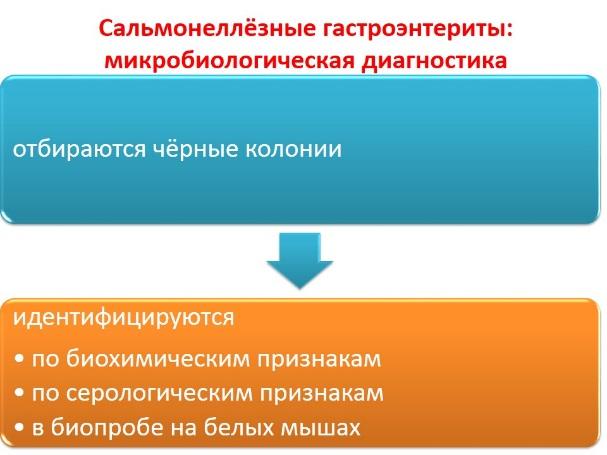 Сальмонеллёзные гастроэнтериты: микробиологическая диагностика

отбираются чёрные колонии

идентифицируются

• по биохимическим признакам
• по серологическим признакам
• в биопробе на белых мышах